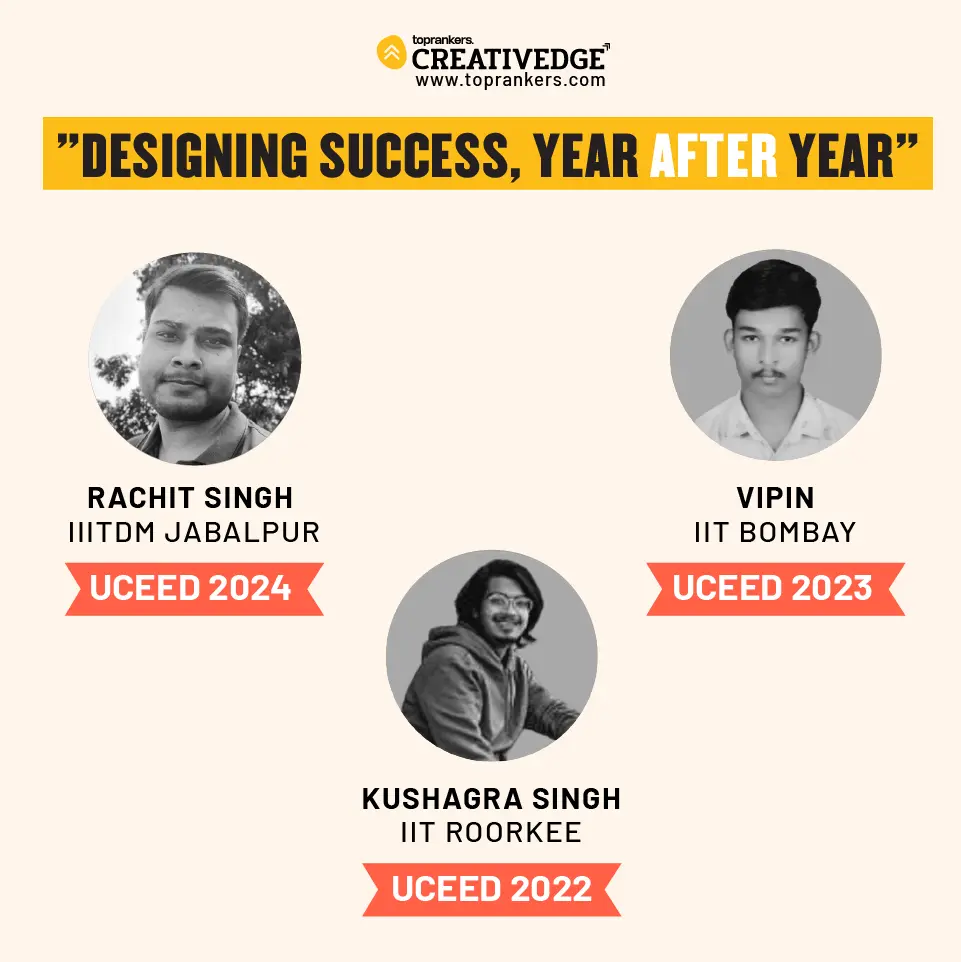 toprankers.
CREATIVEDGE
www.toprankers.com

"DESIGNING SUCCESS, YEAR AFTER YEAR"

RACHIT SINGH
IIITDM JABALPUR
UCEED 2024

VIPIN
IIT BOMBAY
UCEED 2023

KUSHAGRA SINGH
IIT ROORKEE
UCEED 2022